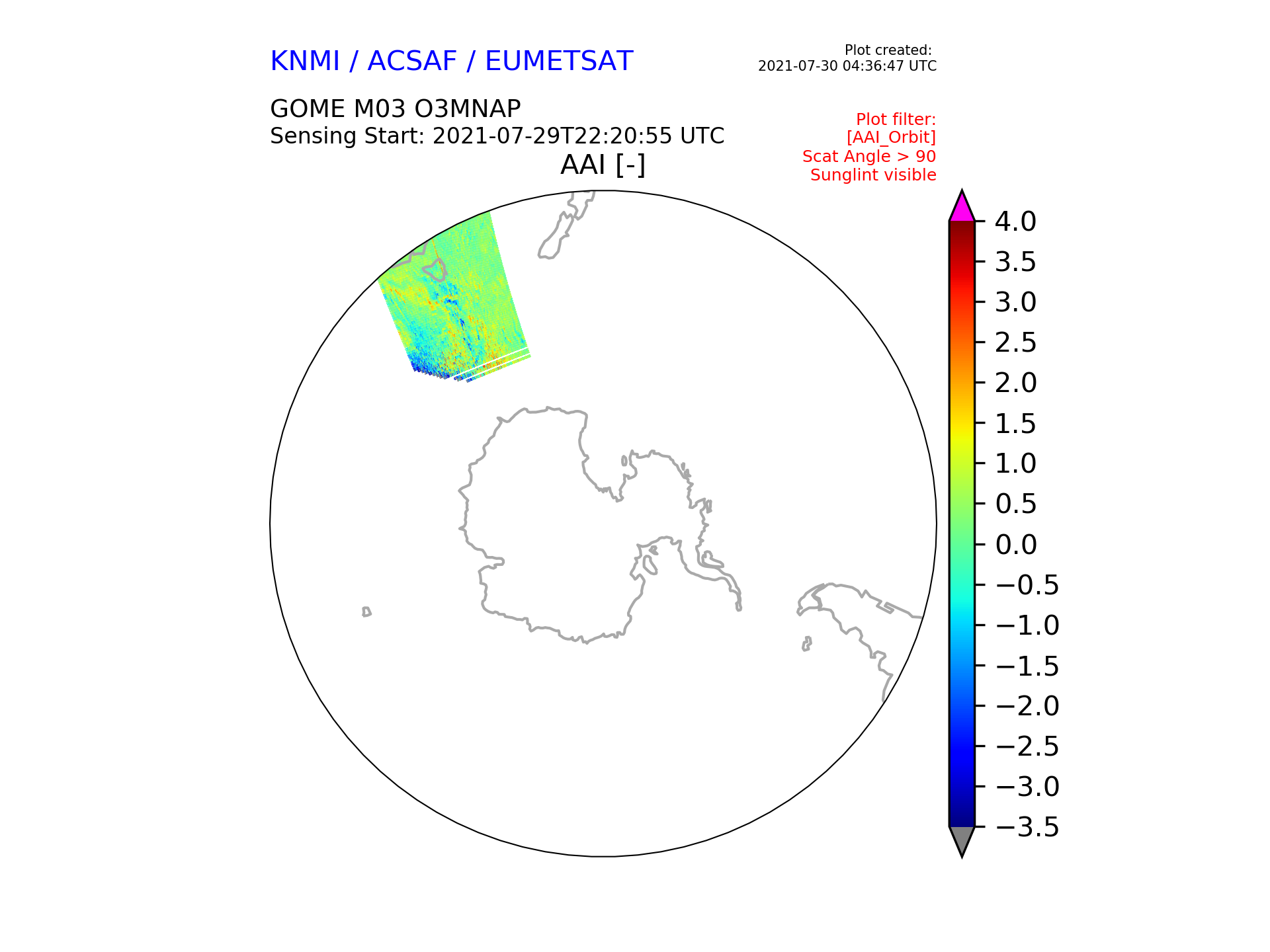 KNMI / ACSAF / EUMETSAT

Plot created:
2021-07-30 04:36:47 UTC

GOME M03 O3MNAP
Sensing Start: 2021-07-29T22:20:55 UTC

Plot filter:
[AAI_Orbit]
Scat Angle > 90
Sunglint visible

AAI [-]

4.0
3.5
3.0
2.5
2.0
1.5
1.0
0.5
0.0
−0.5
−1.0
−1.5
−2.0
−2.5
−3.0
−3.5